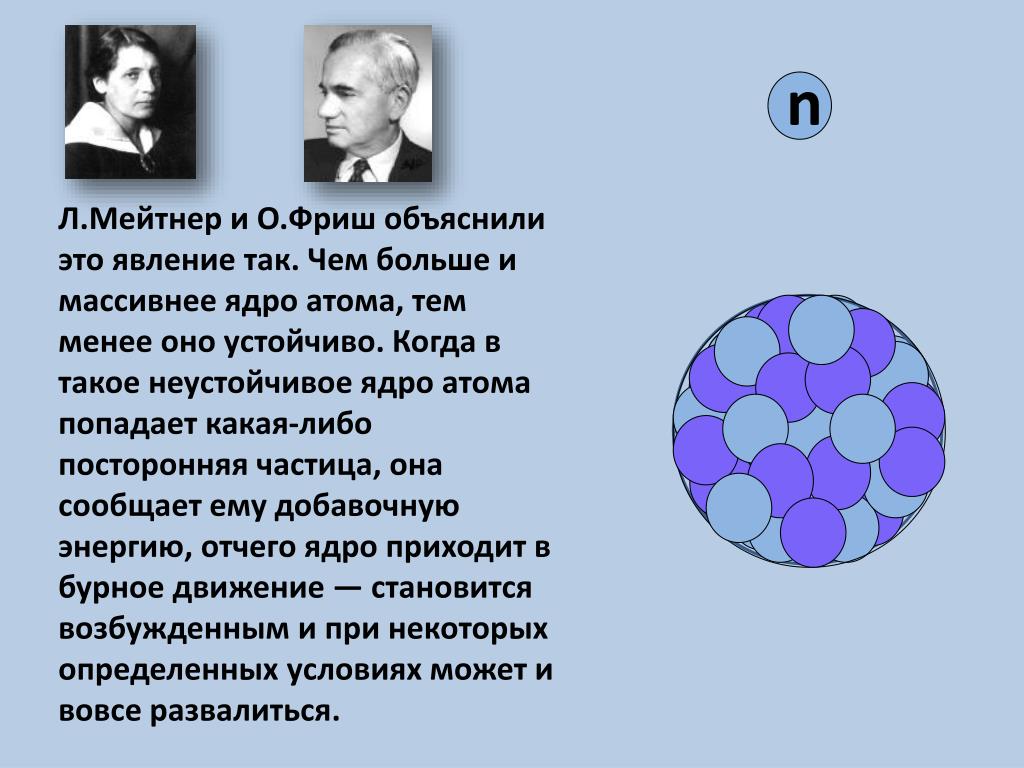 n

Л.Мейтнер и О.Фриш объяснили это явление так. Чем больше и массивнее ядро атома, тем менее оно устойчиво. Когда в такое неустойчивое ядро атома попадает какая-либо посторонняя частица, она сообщает ему добавочную энергию, отчего ядро приходит в бурное движение — становится возбужденным и при некоторых определенных условиях может и вовсе развалиться.